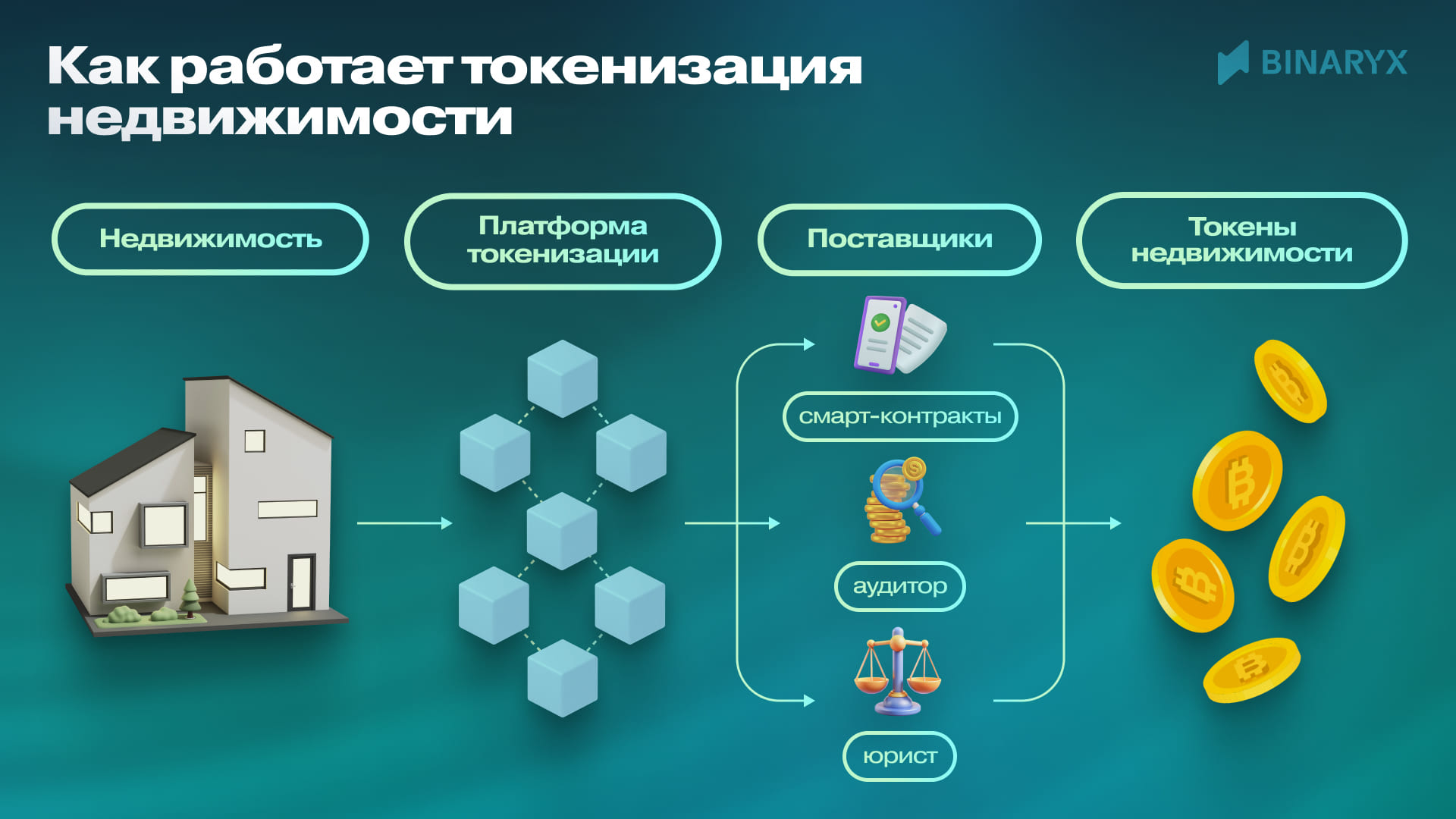 Как работает токенизация недвижимости

BINARYX

Недвижимость

Платформа токенизации

Поставщики

Токены недвижимости

смарт-контракты

аудитор

юрист